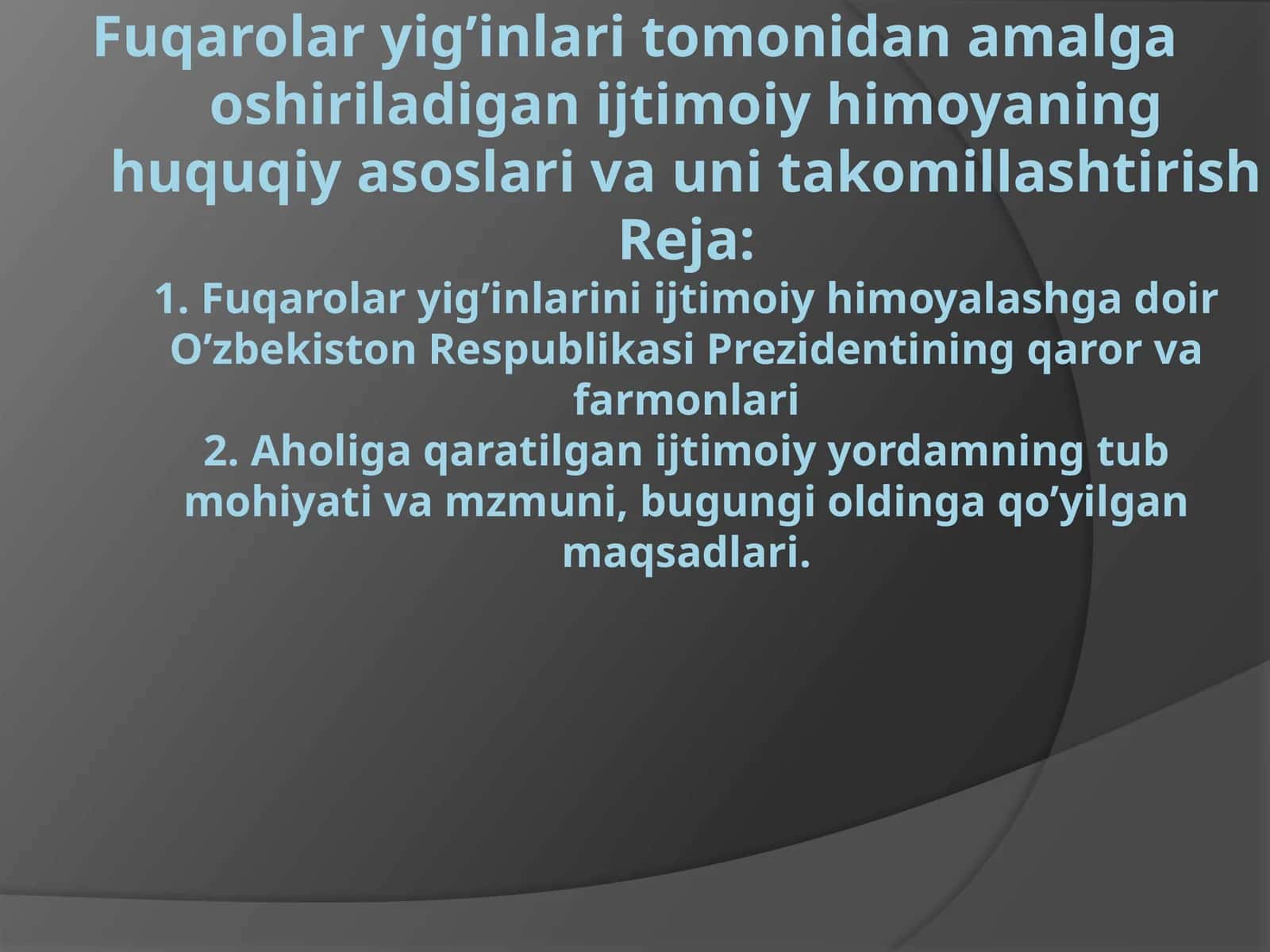 Fuqarolar yig’inlari tomonidan amalga oshiriladigan ijtimoiy himoyaning huquqiy asoslari va uni takomillashtirish
Reja:
1. Fuqarolar yig’inlarini ijtimoiy himoyalashga doir O’zbekiston Respublikasi Prezidentining qaror va farmonlari
2. Aholiga qaratilgan ijtimoiy yordamning tub mohiyati va mzmuni, bugungi oldinga qo’yilgan maqsadlari.